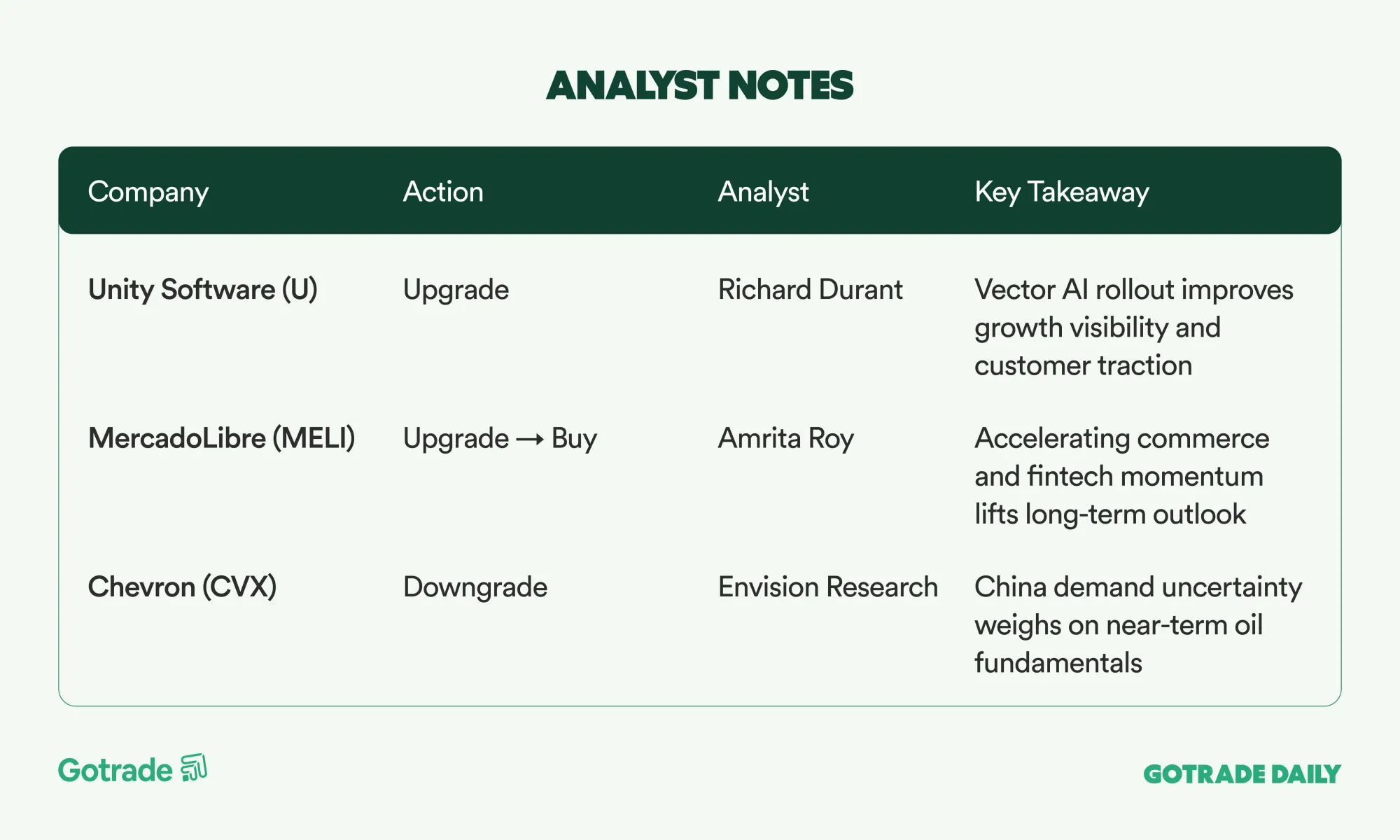 ANALYST NOTES

| Company | Action | Analyst | Key Takeaway |
|---|---|---|---|
| Unity Software (U) | Upgrade | Richard Durant | Vector AI rollout improves growth visibility and customer traction |
| MercadoLibre (MELI) | Upgrade → Buy | Amrita Roy | Accelerating commerce and fintech momentum lifts long-term outlook |
| Chevron (CVX) | Downgrade | Envision Research | China demand uncertainty weighs on near-term oil fundamentals |

Gotrade

GOTRADE DAILY